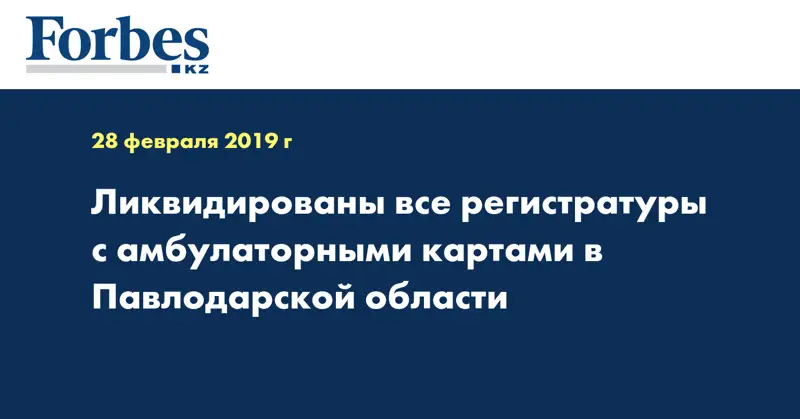 Forbes
KZ

28 февраля 2019 г

Ликвидированы все регистратуры с амбулаторными картами в Павлодарской области